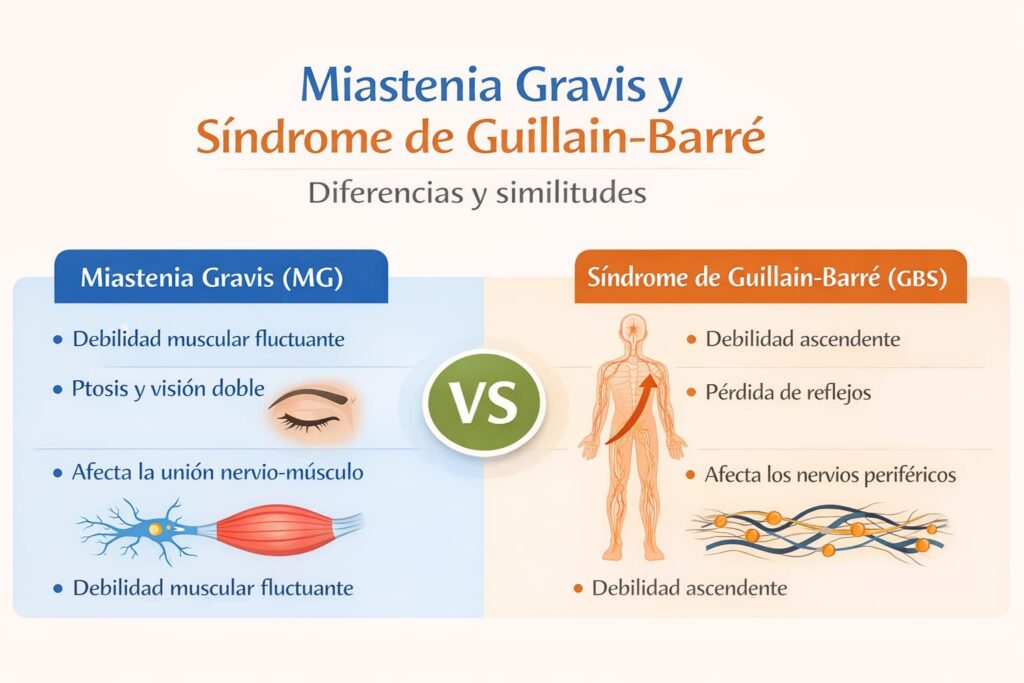 Miastenia Gravis y
Síndrome de Guillain-Barré

Diferencias y similitudes

Miastenia Gravis (MG)

• Debilidad muscular fluctuante
• Ptosis y visión doble
• Afecta la unión nervio-músculo
• Debilidad muscular fluctuante

VS

Síndrome de Guillain-Barré (GBS)

• Debilidad ascendente
• Pérdida de reflejos
• Afecta los nervios periféricos
• Debilidad ascendente